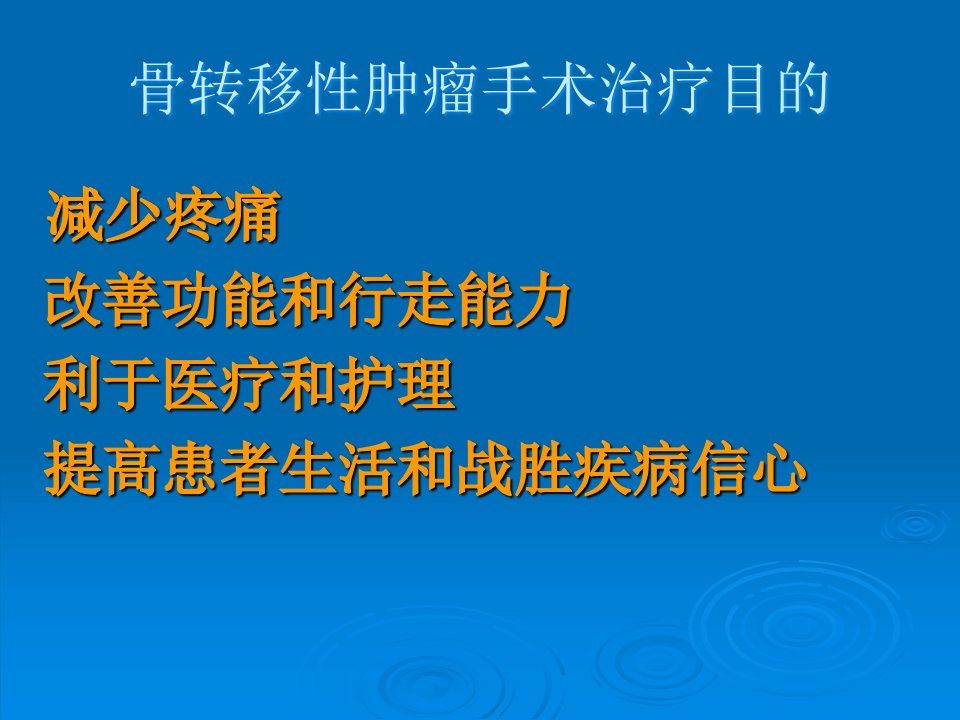 骨转移性肿瘤手术治疗目的

减少疼痛
改善功能和行走能力
利于医疗和护理
提高患者生活和战胜疾病信心